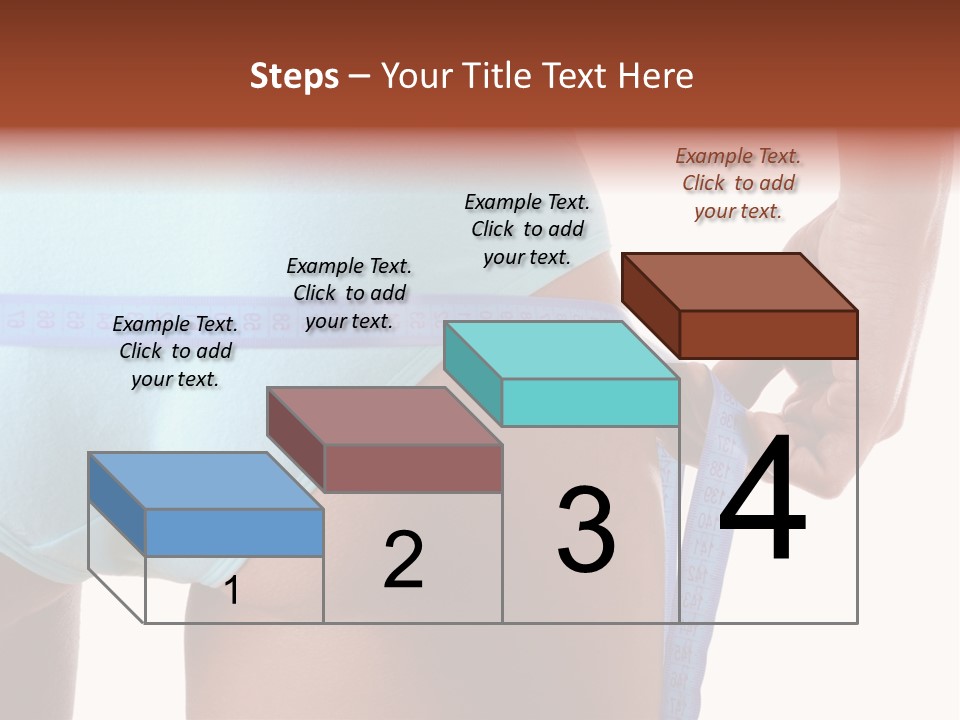 Steps – Your Title Text Here

Example Text. Click to add your text.

Example Text. Click to add your text.

Example Text. Click to add your text.

Example Text. Click to add your text.

1

2

3

4